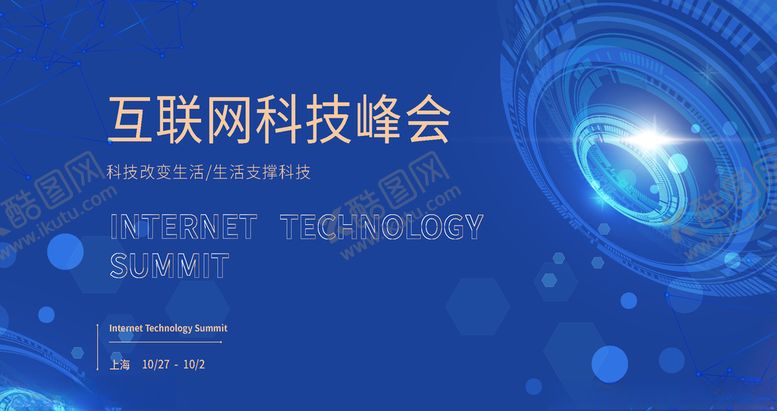 互联网科技峰会

科技改变生活/生活支撑科技

INTERNET TECHNOLOGY SUMMIT

Internet Technology Summit

上海 10/27 - 10/2

酷图网 www.ikutu.com

酷图网 www.ikutu.com

酷图网 www.ikutu.com